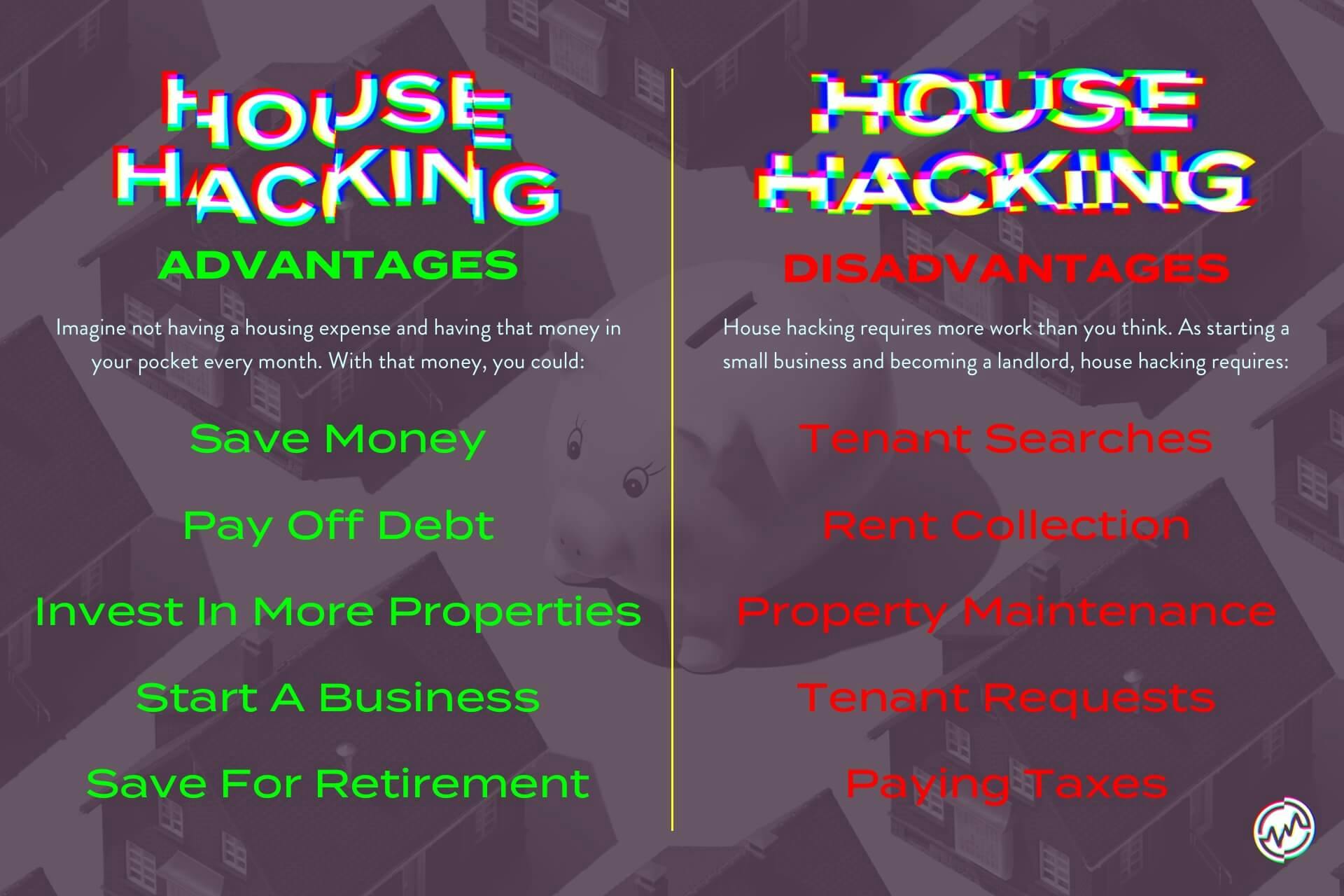 HOUSE HACKING

ADVANTAGES

Imagine not having a housing expense and having that money in your pocket every month. With that money, you could:

Save Money

Pay Off Debt

Invest In More Properties

Start A Business

Save For Retirement

HOUSE HACKING

DISADVANTAGES

House hacking requires more work than you think. As starting a small business and becoming a landlord, house hacking requires:

Tenant Searches

Rent Collection

Property Maintenance

Tenant Requests

Paying Taxes